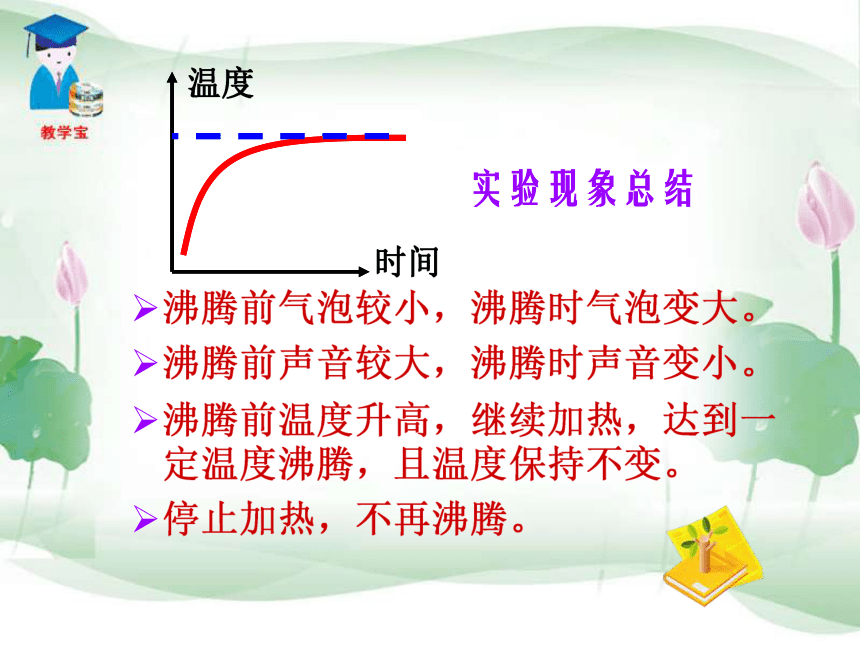 教学宝

温度

时间

实验现象总结

➢沸腾前气泡较小，沸腾时气泡变大。

➢沸腾前声音较大，沸腾时声音变小。

➢沸腾前温度升高，继续加热，达到一定温度沸腾，且温度保持不变。

➢停止加热，不再沸腾。